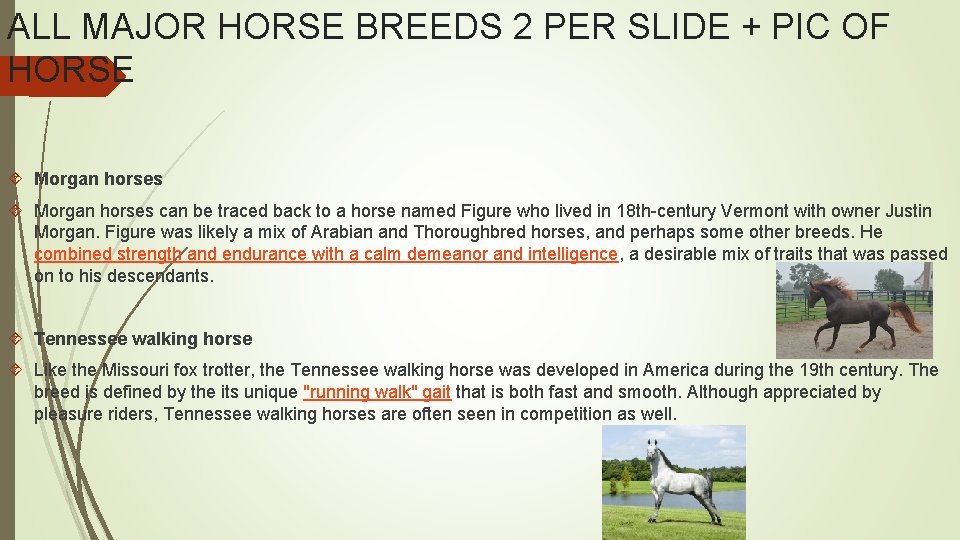 ALL MAJOR HORSE BREEDS 2 PER SLIDE + PIC OF HORSE

Morgan horses

Morgan horses can be traced back to a horse named Figure who lived in 18th-century Vermont with owner Justin Morgan. Figure was likely a mix of Arabian and Thoroughbred horses, and perhaps some other breeds. He combined strength and endurance with a calm demeanor and intelligence, a desirable mix of traits that was passed on to his descendants.

Tennessee walking horse

Like the Missouri fox trotter, the Tennessee walking horse was developed in America during the 19th century. The breed is defined by the its unique "running walk" gait that is both fast and smooth. Although appreciated by pleasure riders, Tennessee walking horses are often seen in competition as well.